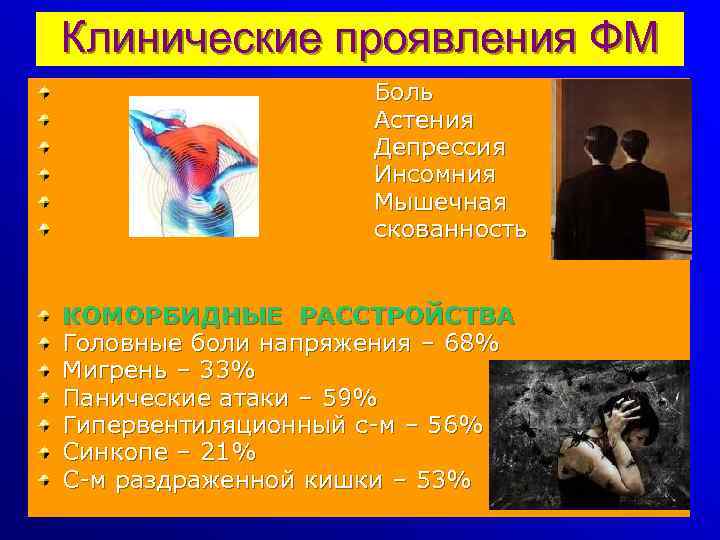 Клинические проявления ФМ

Боль
Астения
Депрессия
Инсомния
Мышечная скованность

КОМОРБИДНЫЕ РАССТРОЙСТВА
Головные боли напряжения – 68%
Мигрень – 33%
Панические атаки – 59%
Гипервентиляционный с-м – 56%
Синкопе – 21%
С-м раздраженной кишки – 53%